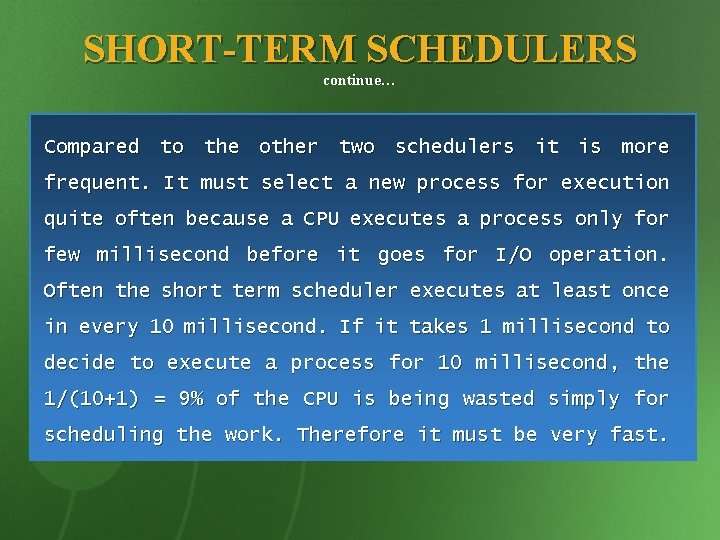 SHORT-TERM SCHEDULERS
continue…

Compared to the other two schedulers it is more frequent. It must select a new process for execution quite often because a CPU executes a process only for few millisecond before it goes for I/O operation. Often the short term scheduler executes at least once in every 10 millisecond. If it takes 1 millisecond to decide to execute a process for 10 millisecond, the 1/(10+1) = 9% of the CPU is being wasted simply for scheduling the work. Therefore it must be very fast.